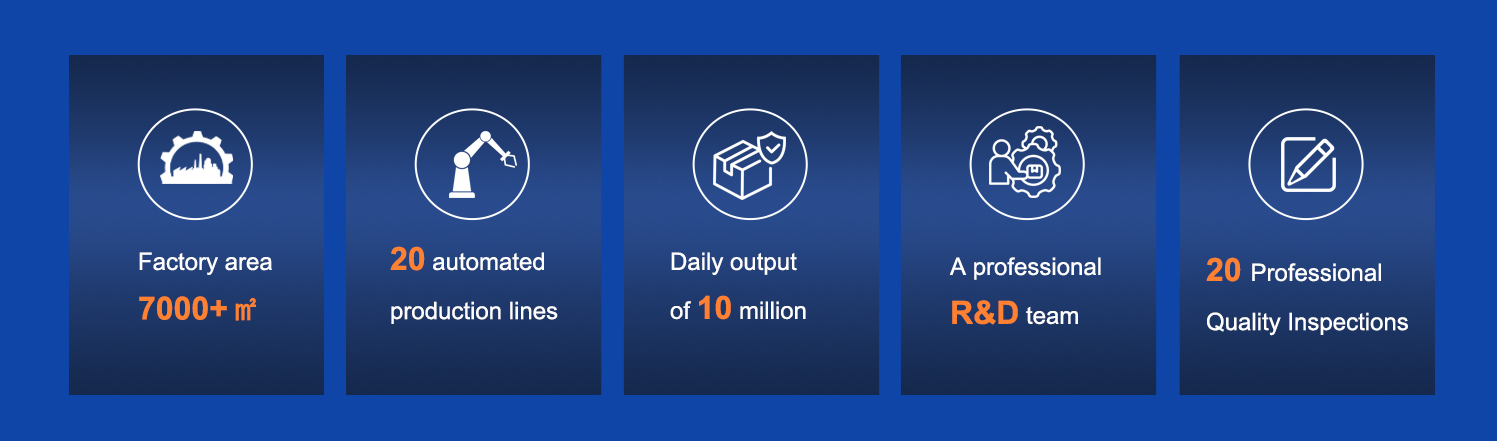 Factory area

7000+ ㎡

20 automated production lines

Daily output of 10 million

A professional R&D team

20 Professional Quality Inspections